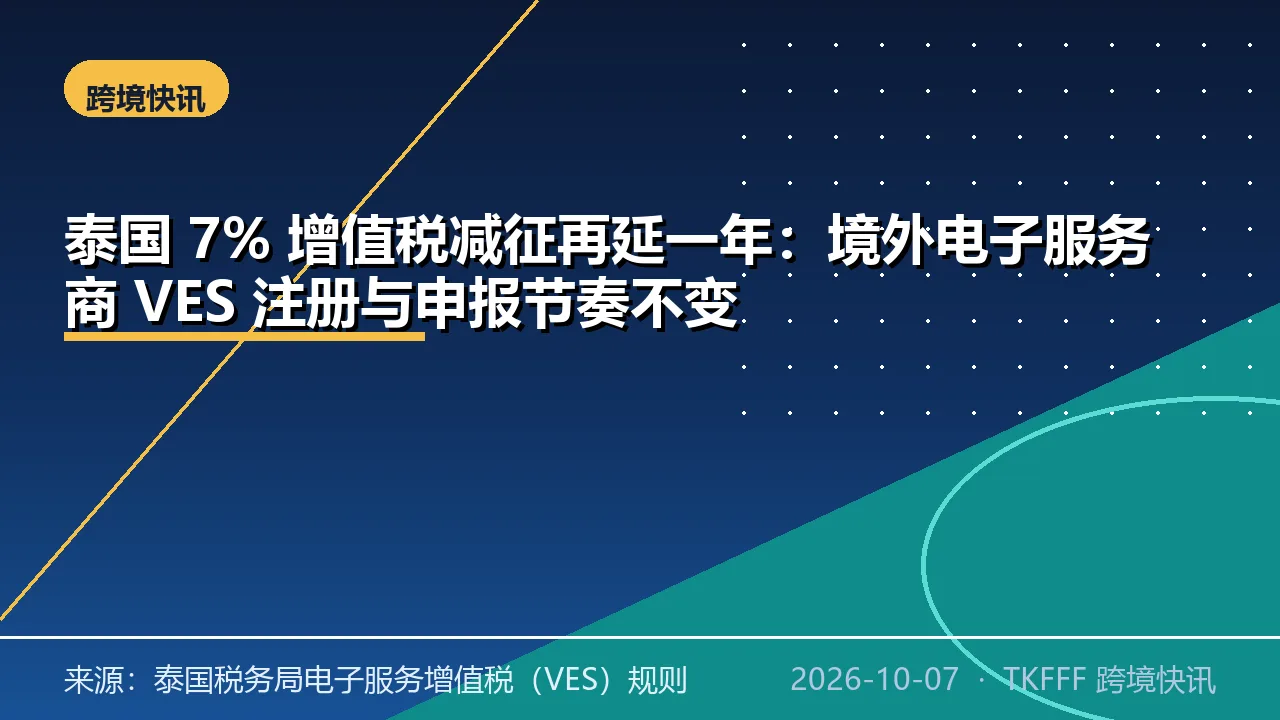 跨境快讯

泰国7%增值税减征再延一年：境外电子服务商VES注册与申报节奏不变

来源：泰国税务局电子服务增值税（VES）规则

2026-10-07 · TKFFF跨境快讯